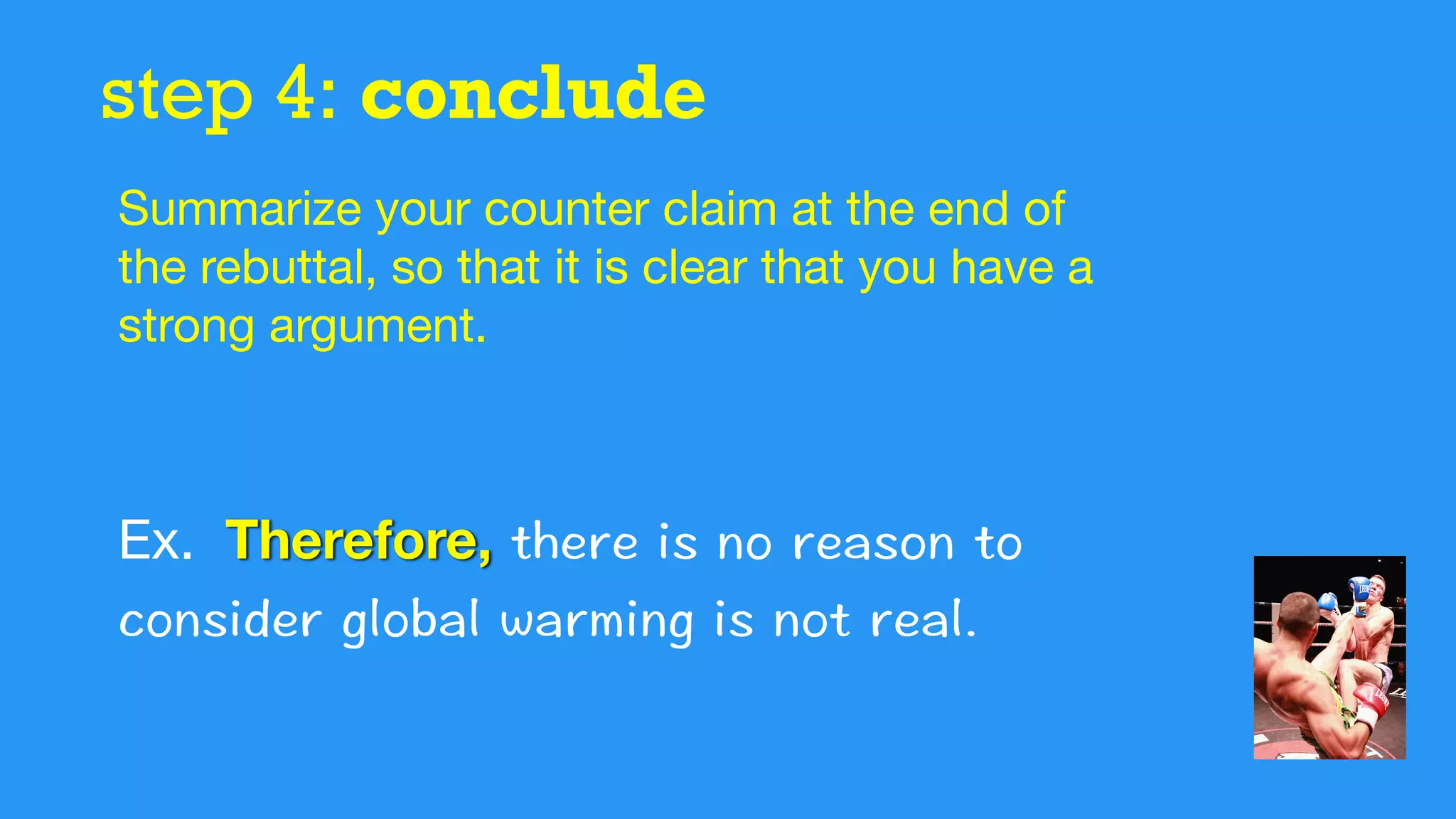 step 4: conclude

Summarize your counter claim at the end of the rebuttal, so that it is clear that you have a strong argument.

Ex. Therefore, there is no reason to consider global warming is not real.